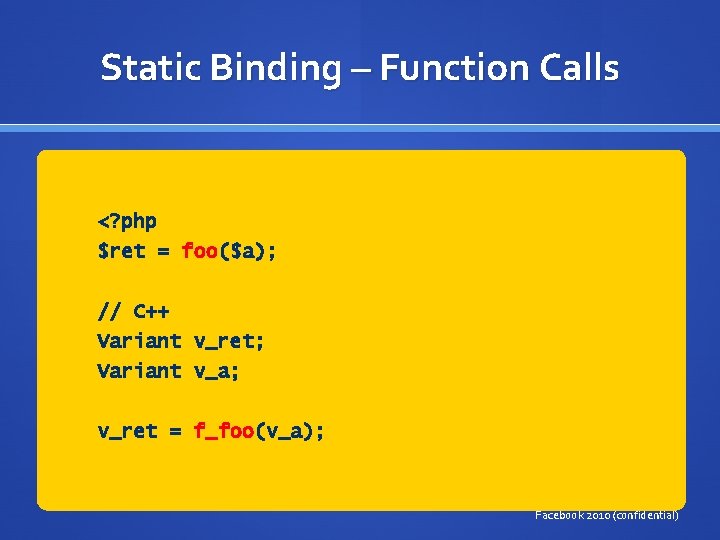 Static Binding – Function Calls

<?php
$ret = foo($a);

// C++
Variant v_ret;
Variant v_a;

v_ret = f_foo(v_a);

Facebook 2010 (confidential)